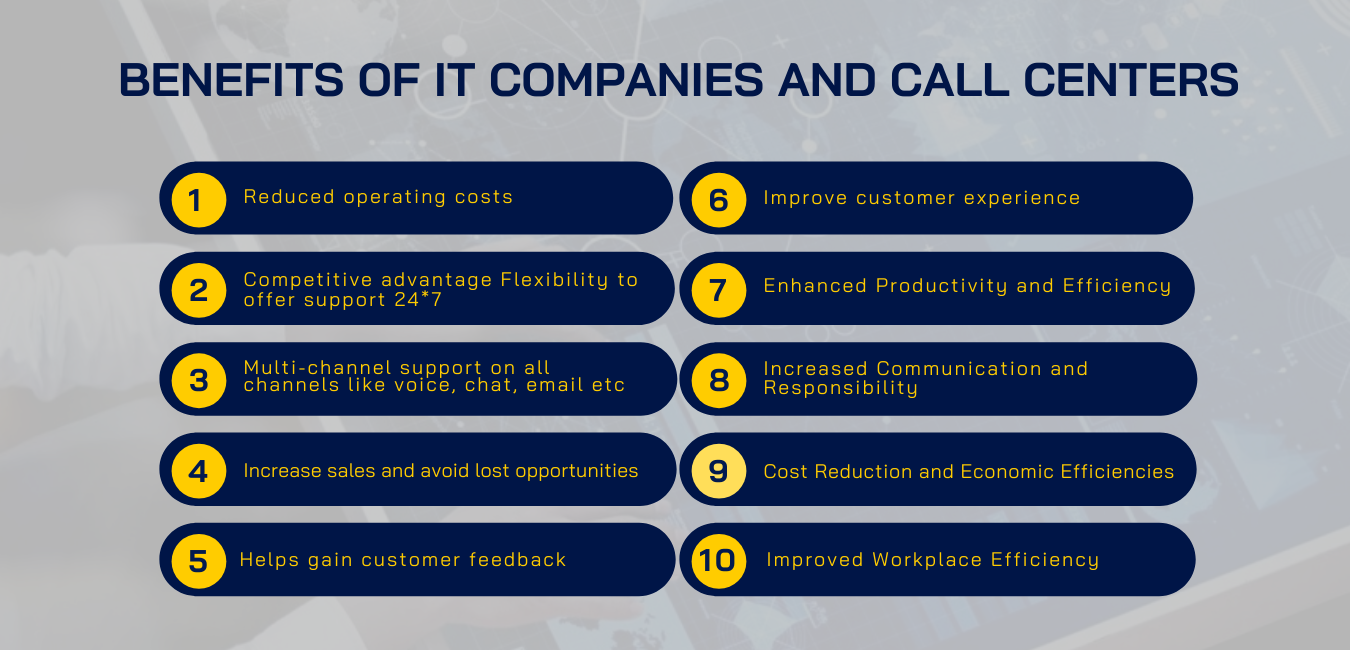 BENEFITS OF IT COMPANIES AND CALL CENTERS

1 Reduced operating costs

2 Competitive advantage Flexibility to offer support 24*7

3 Multi-channel support on all channels like voice, chat, email etc

4 Increase sales and avoid lost opportunities

5 Helps gain customer feedback

6 Improve customer experience

7 Enhanced Productivity and Efficiency

8 Increased Communication and Responsibility

9 Cost Reduction and Economic Efficiencies

10 Improved Workplace Efficiency